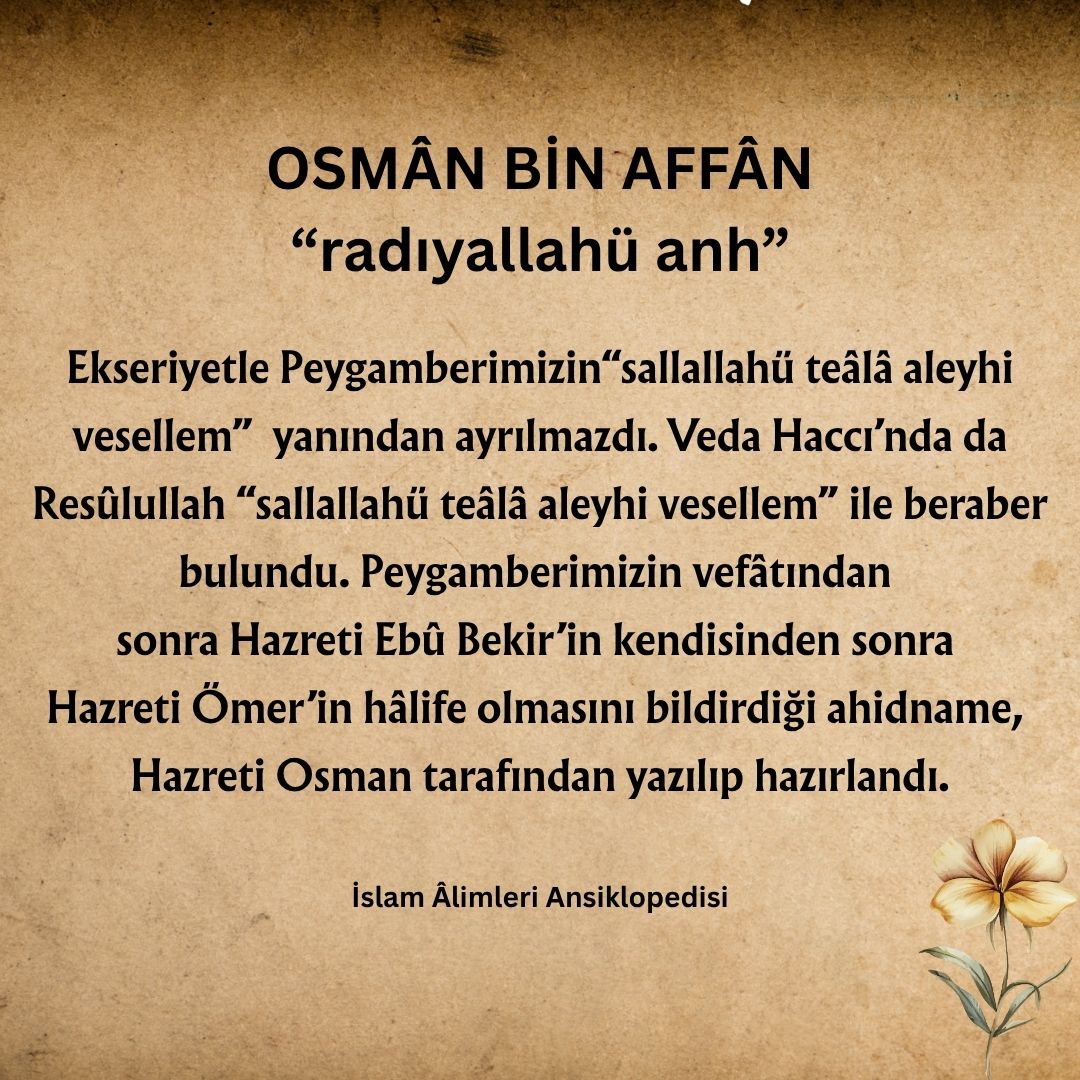 OSMÂN BİN AFFÂN
“radıyallahü anh”

Ekseriyetle Peygamberimizin“sallallahü teâlâ aleyhi vesellem” yanından ayrılmazdı. Veda Haccı’nda da Resûlullah “sallallahü teâlâ aleyhi vesellem” ile beraber bulundu. Peygamberimizin vefâtından sonra Hazreti Ebû Bekir’in kendisinden sonra Hazreti Ömer’in hâlife olmasını bildirdiği ahidname, Hazreti Osman tarafından yazılıp hazırlandı.

İslam Âlimleri Ansiklopedisi